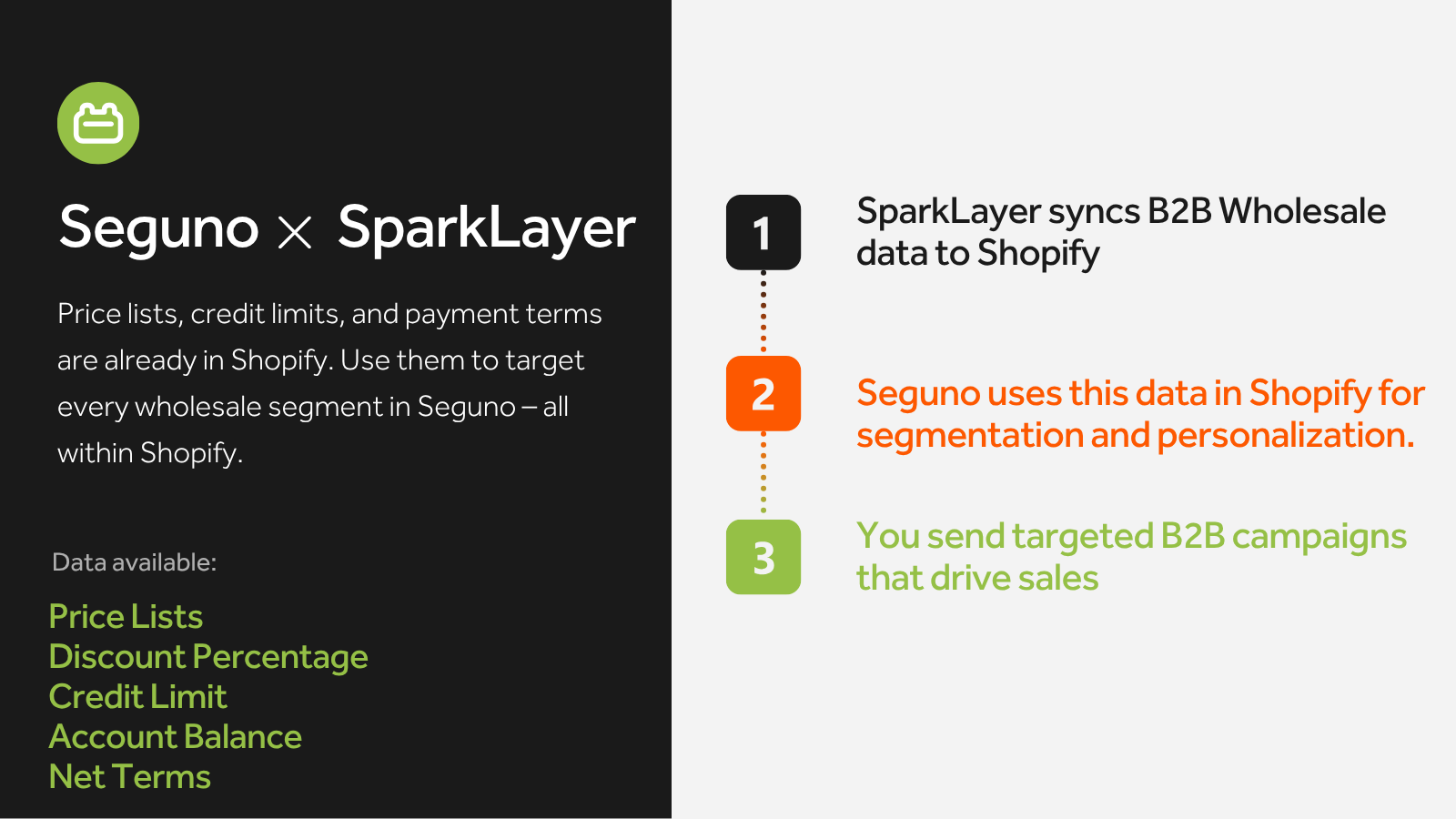 Seguno × SparkLayer

Price lists, credit limits, and payment terms are already in Shopify. Use them to target every wholesale segment in Seguno – all within Shopify.

Data available:

Price Lists
Discount Percentage
Credit Limit
Account Balance
Net Terms

1

SparkLayer syncs B2B Wholesale data to Shopify

2

Seguno uses this data in Shopify for segmentation and personalization.

3

You send targeted B2B campaigns that drive sales